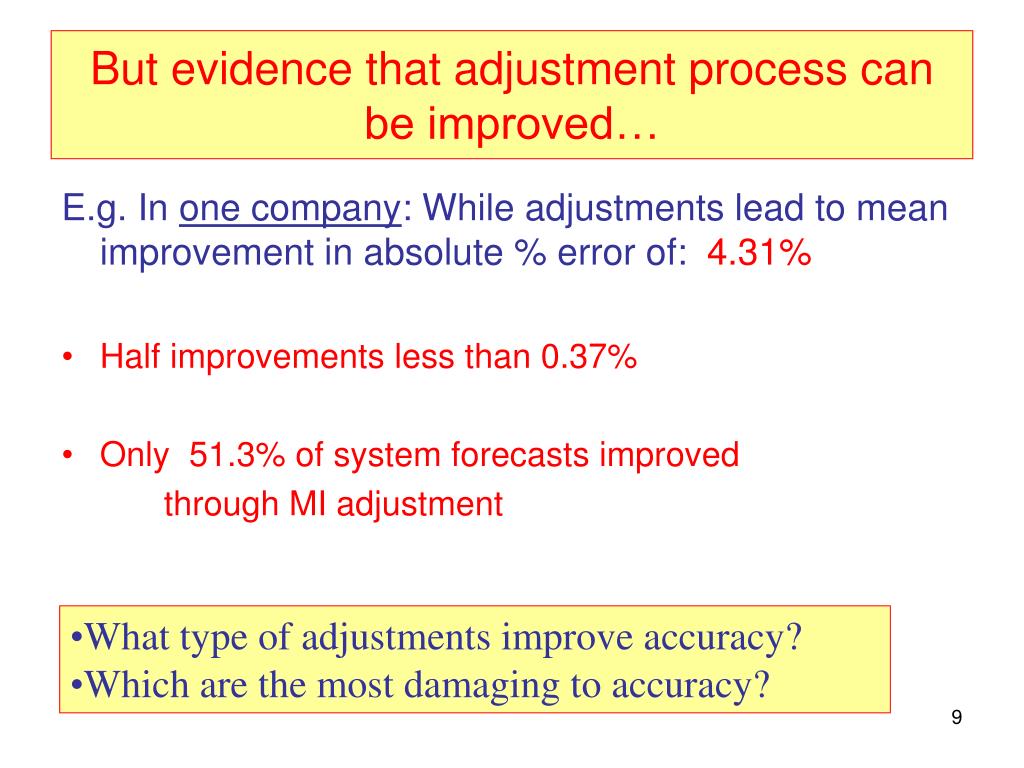 But evidence that adjustment process can be improved…

E.g. In one company: While adjustments lead to mean improvement in absolute % error of: 4.31%

• Half improvements less than 0.37%

• Only 51.3% of system forecasts improved through MI adjustment

•What type of adjustments improve accuracy?
•Which are the most damaging to accuracy?

9